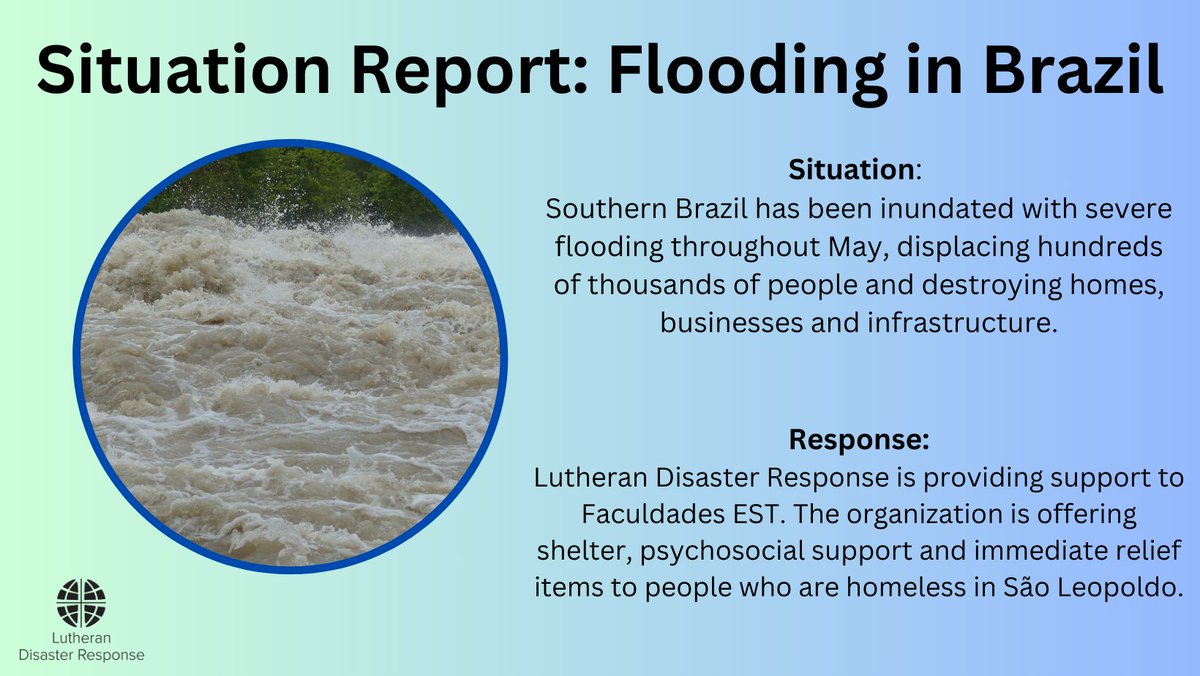 Situation Report: Flooding in Brazil

Situation:
Southern Brazil has been inundated with severe flooding throughout May, displacing hundreds of thousands of people and destroying homes, businesses and infrastructure.

Response:
Lutheran Disaster Response is providing support to Faculdades EST. The organization is offering shelter, psychosocial support and immediate relief items to people who are homeless in São Leopoldo.

Lutheran
Disaster Response